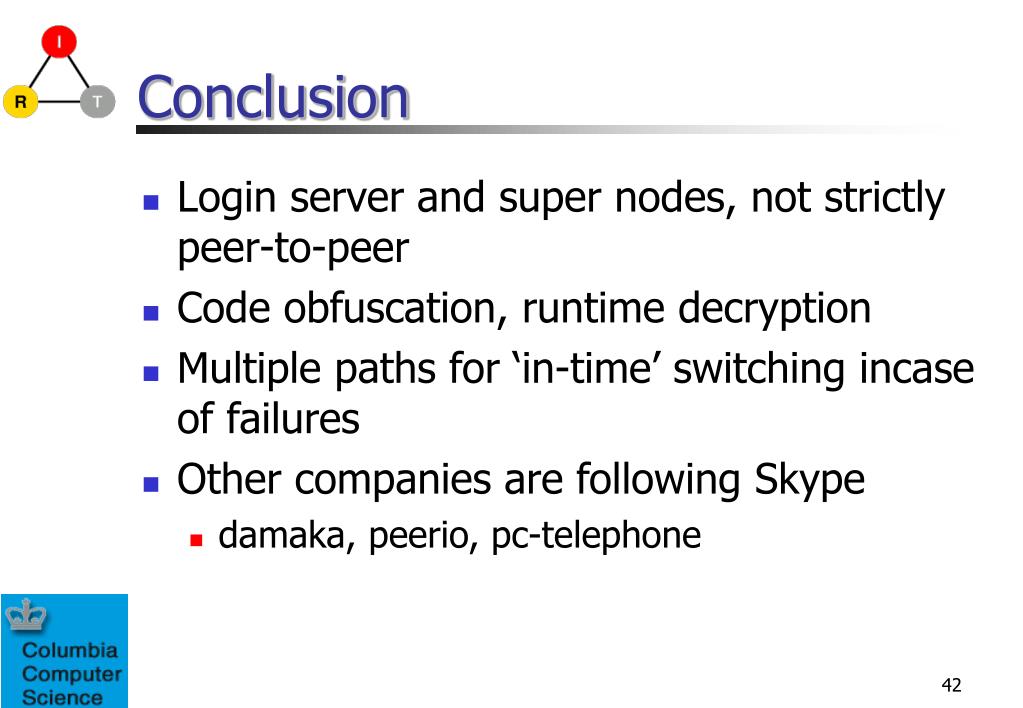 I

R T

Conclusion

- Login server and super nodes, not strictly peer-to-peer
- Code obfuscation, runtime decryption
- Multiple paths for ‘in-time’ switching incase of failures
- Other companies are following Skype
  - damaka, peerio, pc-telephone

Columbia Computer Science

42